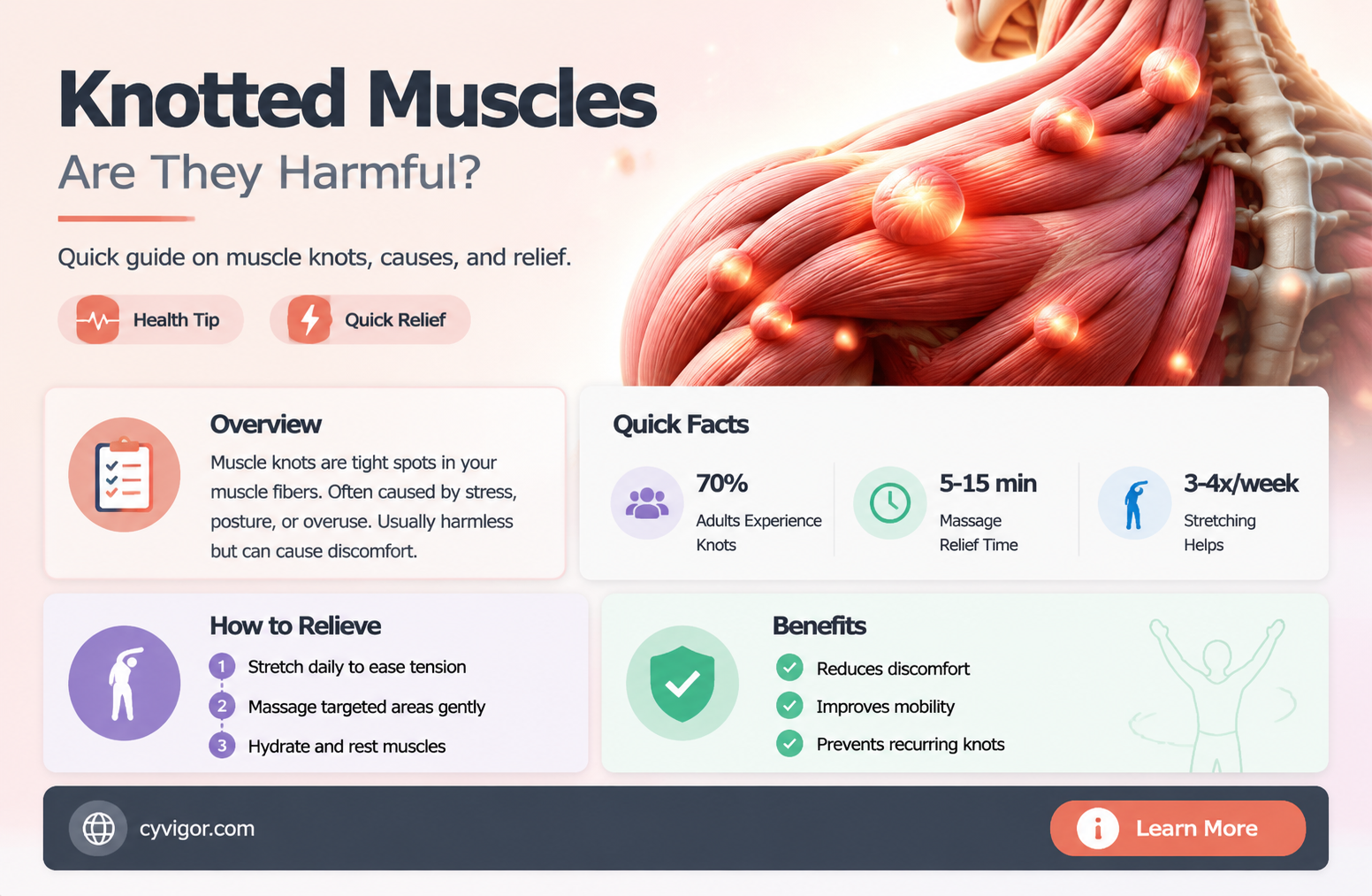 Knotted Muscles
Are They Harmful?

Quick guide on muscle knots, causes, and relief.

Health Tip
Quick Relief

Overview
Muscle knots are tight spots in your muscle fibers. Often caused by stress, posture, or overuse. Usually harmless but can cause discomfort.

Quick Facts
70%
Adults Experience Knots
5-15 min
Massage Relief Time
3-4x/week
Stretching Helps

How to Relieve
1 Stretch daily to ease tension
2 Massage targeted areas gently
3 Hydrate and rest muscles

Benefits
Reduces discomfort
Improves mobility
Prevents recurring knots

cyvigor.com
Learn More